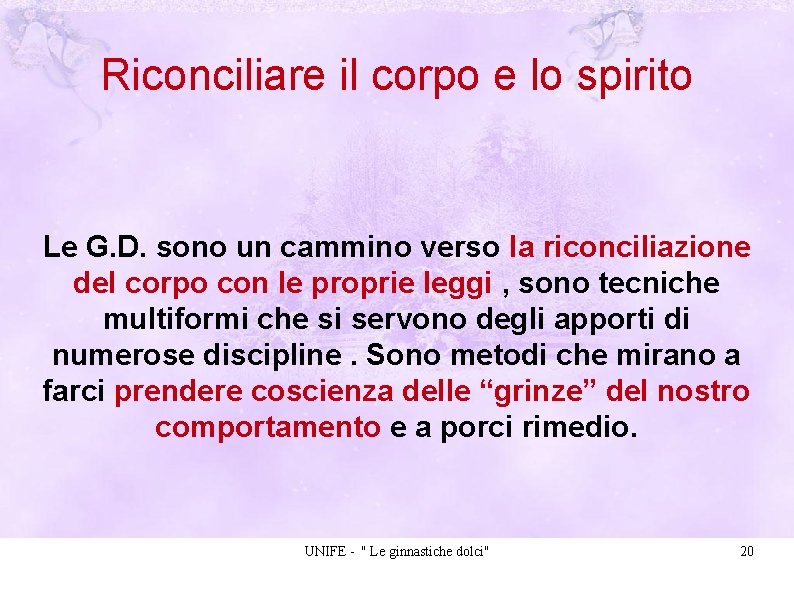 Riconciliare il corpo e lo spirito

Le G.D. sono un cammino verso la riconciliazione del corpo con le proprie leggi , sono tecniche multiformi che si servono degli apporti di numerose discipline . Sono metodi che mirano a farci prendere coscienza delle “grinze” del nostro comportamento e a porci rimedio.

UNIFE - " Le ginnastiche dolci"

20